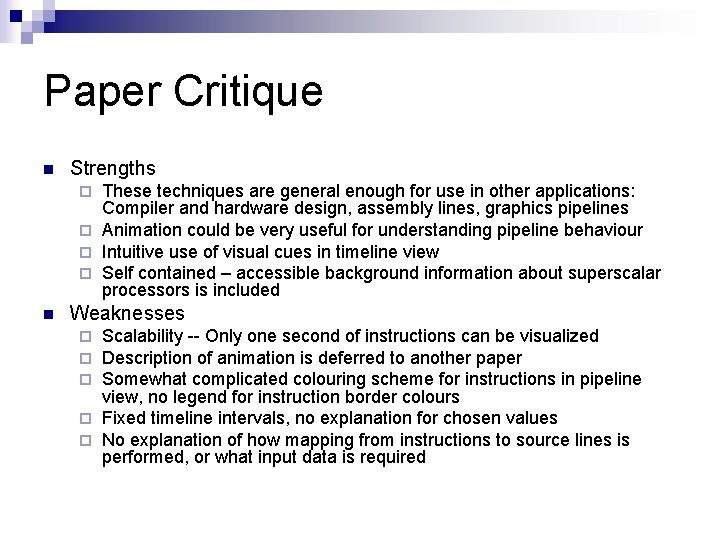 Paper Critique

Strengths

These techniques are general enough for use in other applications: Compiler and hardware design, assembly lines, graphics pipelines

Animation could be very useful for understanding pipeline behaviour

Intuitive use of visual cues in timeline view

Self contained – accessible background information about superscalar processors is included

Weaknesses

Scalability -- Only one second of instructions can be visualized

Description of animation is deferred to another paper

Somewhat complicated colouring scheme for instructions in pipeline view, no legend for instruction border colours

Fixed timeline intervals, no explanation for chosen values

No explanation of how mapping from instructions to source lines is performed, or what input data is required